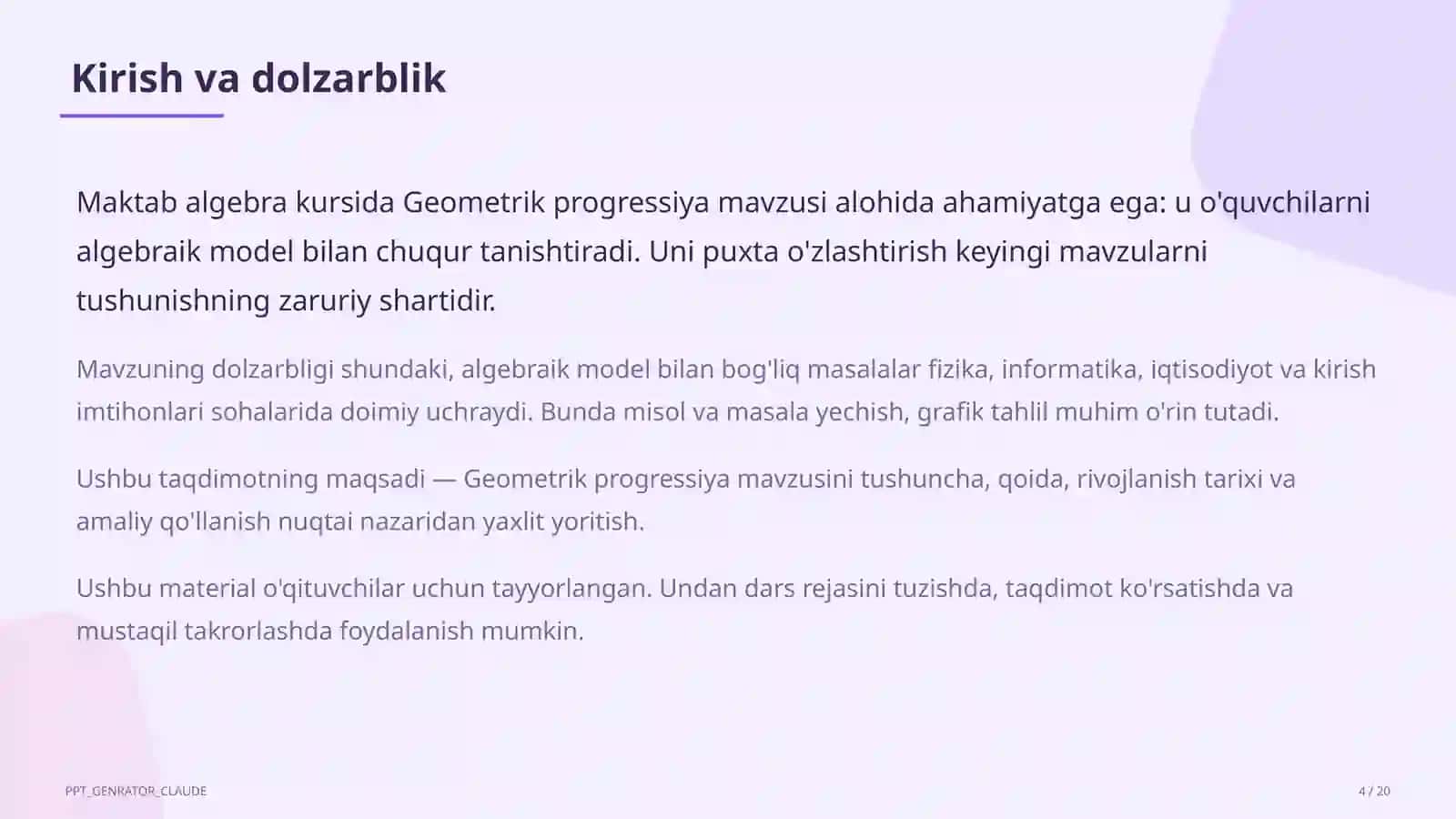 Kirish va dolzarblik

Maktab algebra kursida Geometrik progressiya mavzusi alohida ahamiyatga ega: u o'quvchilarni algebraik model bilan chuqur tanishtiradi. Uni puxta o'zlashtirish keyingi mavzularni tushunishning zaruriy shartidir.

Mavzuning dolzarbligi shundaki, algebraik model bilan bog'liq masalalar fizika, informatika, iqtisodiyot va kirish imtihonlari sohalarida doimiy uchraydi. Bunda misol va masala yechish, grafik tahlil muhim o'rin tutadi.

Ushbu taqdimotning maqsadi — Geometrik progressiya mavzusini tushuncha, qoida, rivojlanish tarixi va amaliy qo'llanish nuqtai nazaridan yaxlit yoritish.

Ushbu material o'qituvchilar uchun tayyorlangan. Undan dars rejasini tuzishda, taqdimot ko'rsatishda va mustaqil takrorlashda foydalanish mumkin.

PPT_GENRATOR_CLAUDE

4 / 20